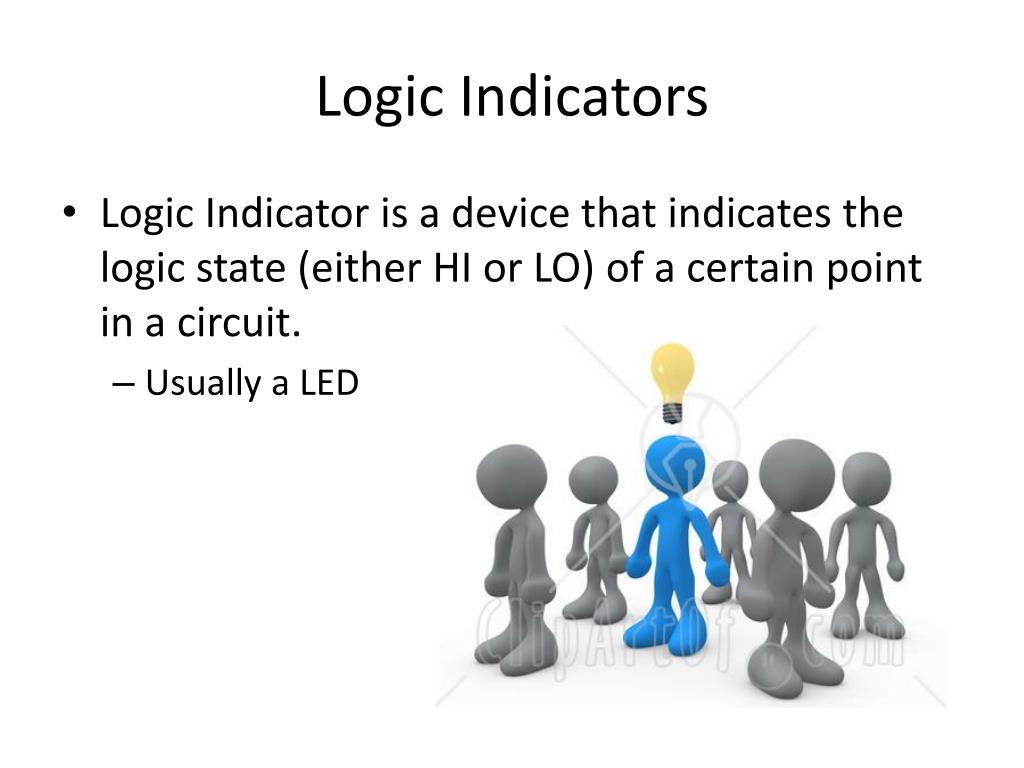 Logic Indicators

• Logic Indicator is a device that indicates the logic state (either HI or LO) of a certain point in a circuit.
  – Usually a LED

ClipArtOf.com